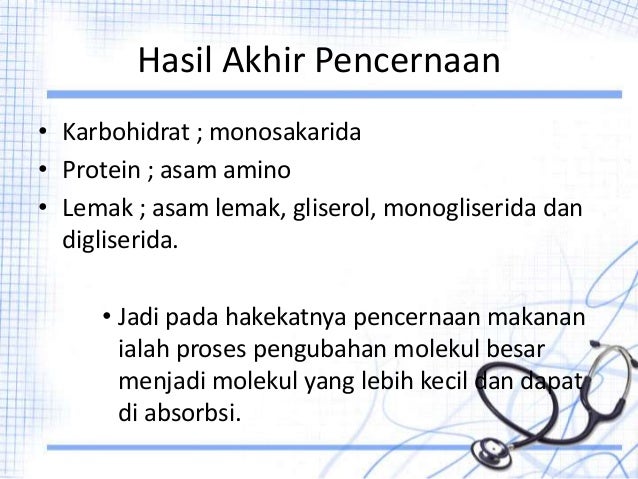 Hasil Akhir Pencernaan

• Karbohidrat ; monosakarida
• Protein ; asam amino
• Lemak ; asam lemak, gliserol, monogliserida dan digliserida.

• Jadi pada hakekatnya pencernaan makanan ialah proses pengubahan molekul besar menjadi molekul yang lebih kecil dan dapat di absorbsi.